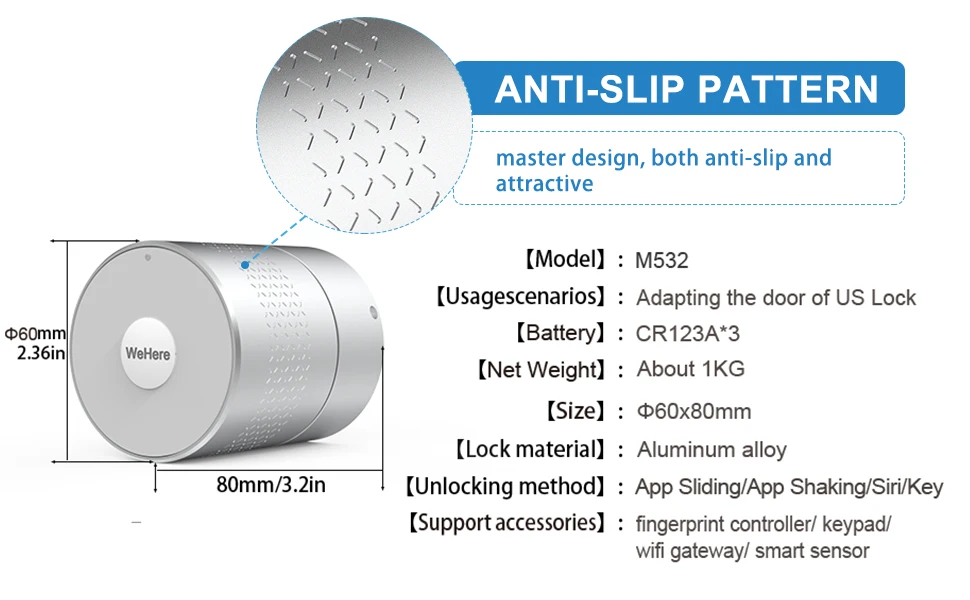 ANTI-SLIP PATTERN

master design, both anti-slip and attractive

Φ60mm
2.36in

WeHere

80mm/3.2in

【Model】: M532
【Usagescenarios】: Adapting the door of US Lock
【Battery】: CR123A*3
【Net Weight】: About 1KG
【Size】: Φ60x80mm
【Lock material】: Aluminum alloy
【Unlocking method】: App Sliding/App Shaking/Siri/Key
【Support accessories】: fingerprint controller/ keypad/ wifi gateway/ smart sensor